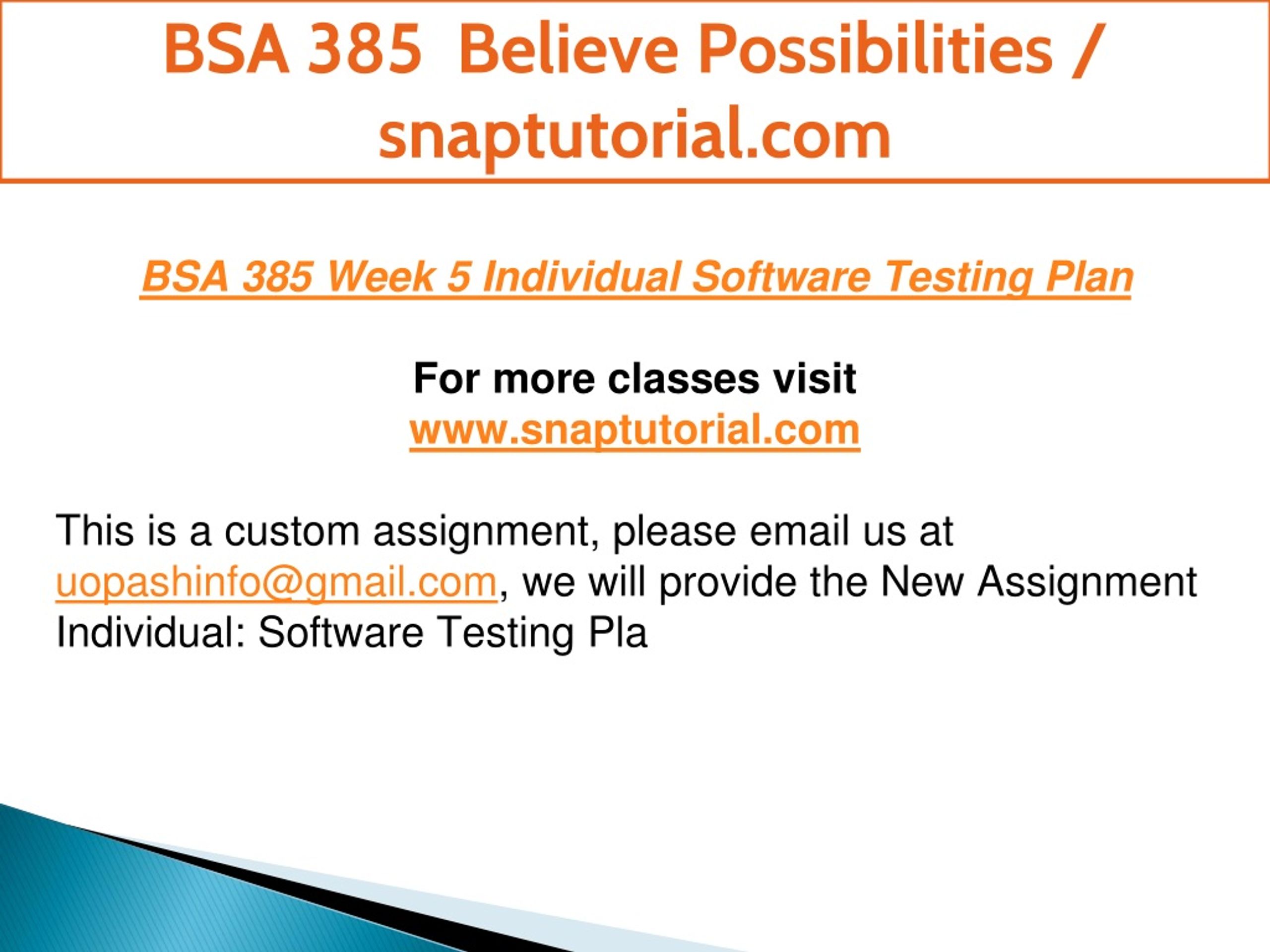 BSA 385 Believe Possibilities / snaptutorial.com

BSA 385 Week 5 Individual Software Testing Plan

For more classes visit
www.snaptutorial.com

This is a custom assignment, please email us at uopashinfo@gmail.com, we will provide the New Assignment Individual: Software Testing Pla